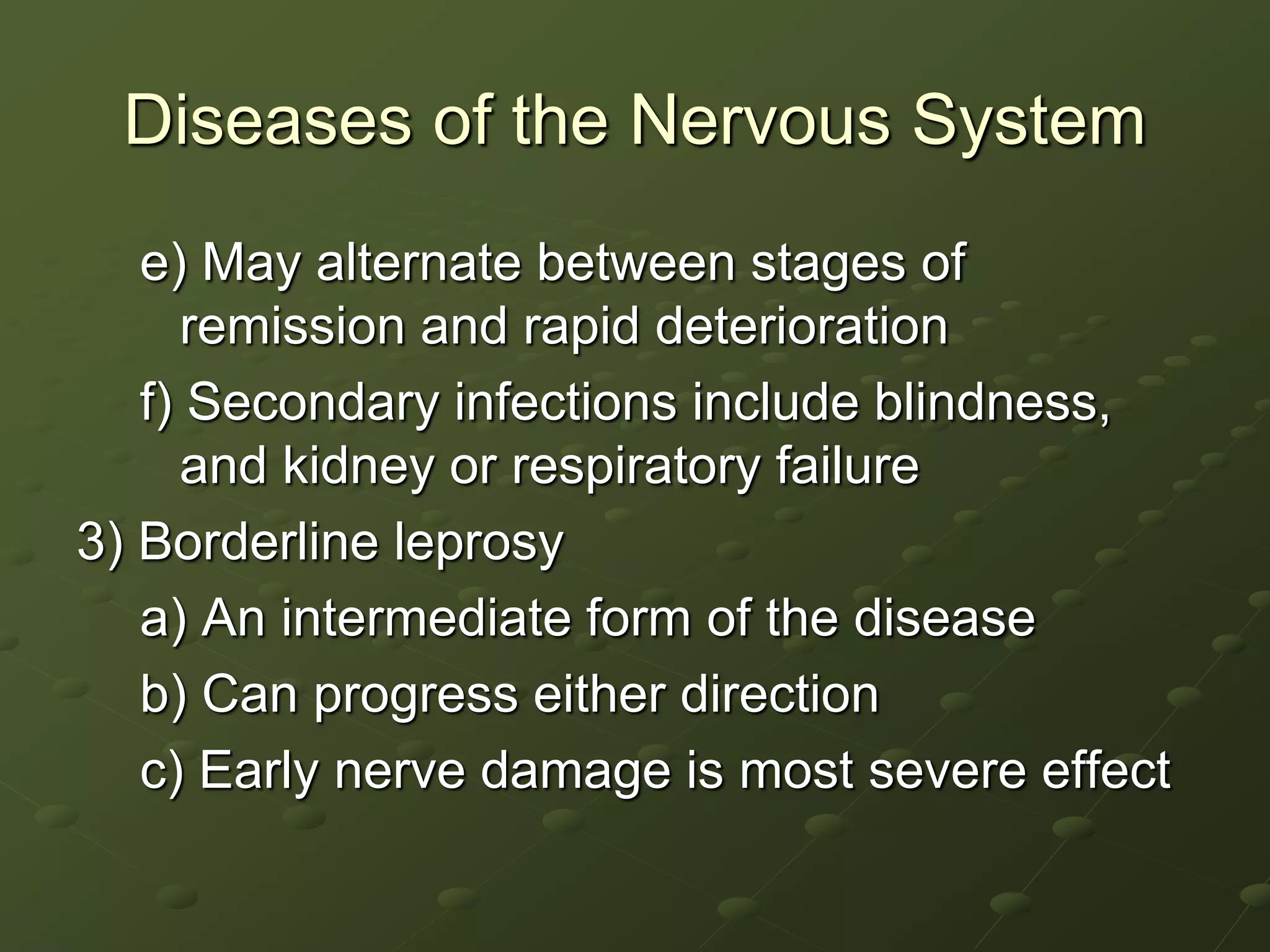 Diseases of the Nervous System

e) May alternate between stages of remission and rapid deterioration

f) Secondary infections include blindness, and kidney or respiratory failure

3) Borderline leprosy

a) An intermediate form of the disease

b) Can progress either direction

c) Early nerve damage is most severe effect